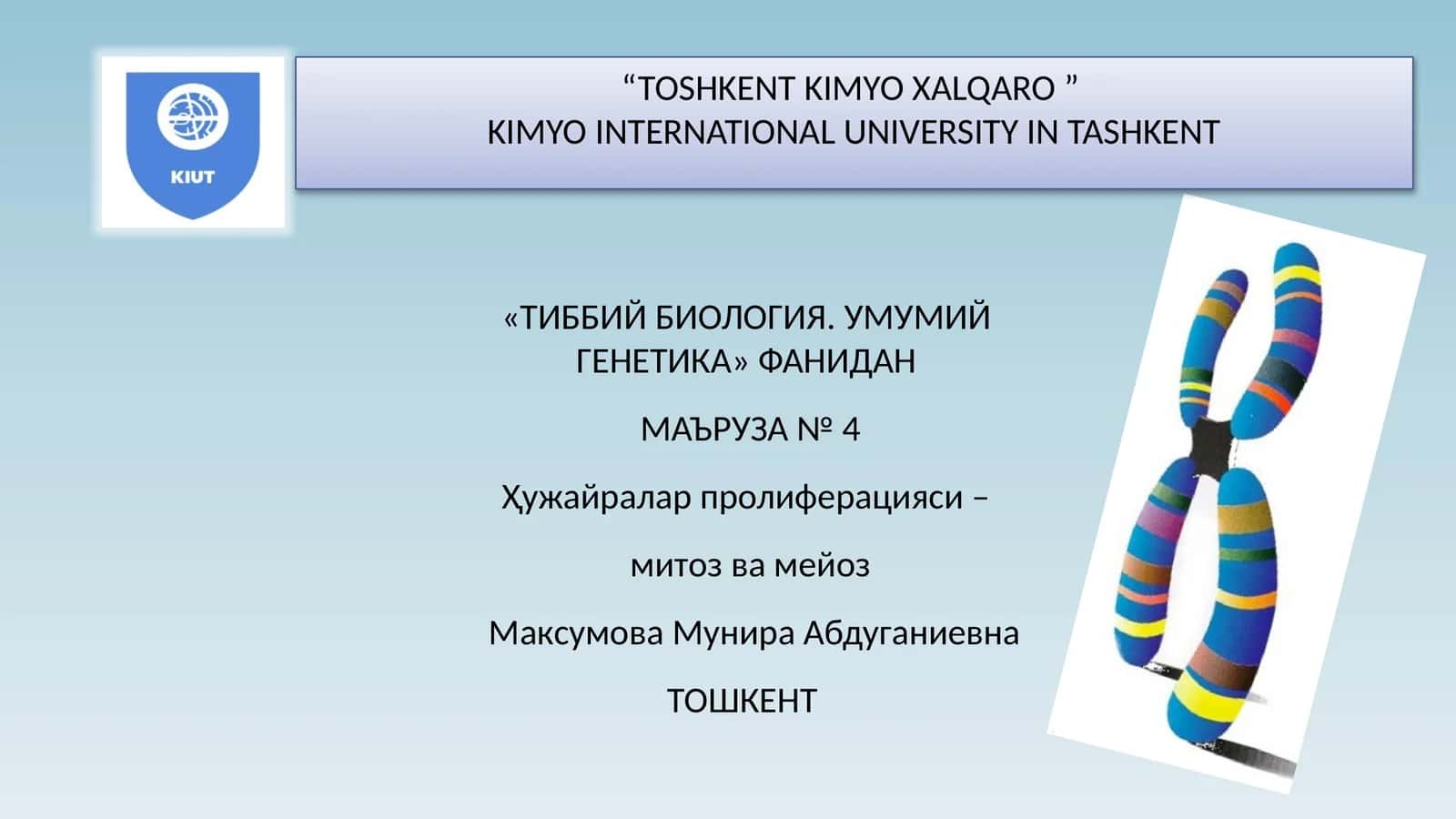 KIUT

“TOSHKENT KIMYO XALQARO ”
KIMYO INTERNATIONAL UNIVERSITY IN TASHKENT

«ТИББИЙ БИОЛОГИЯ. УМУМИЙ ГЕНЕТИКА» ФАНИДАН

МАЪРУЗА № 4

Ҳужайралар пролиферацияси –

митоз ва мейоз

Максумова Мунира Абдуганиевна

ТОШКЕНТ